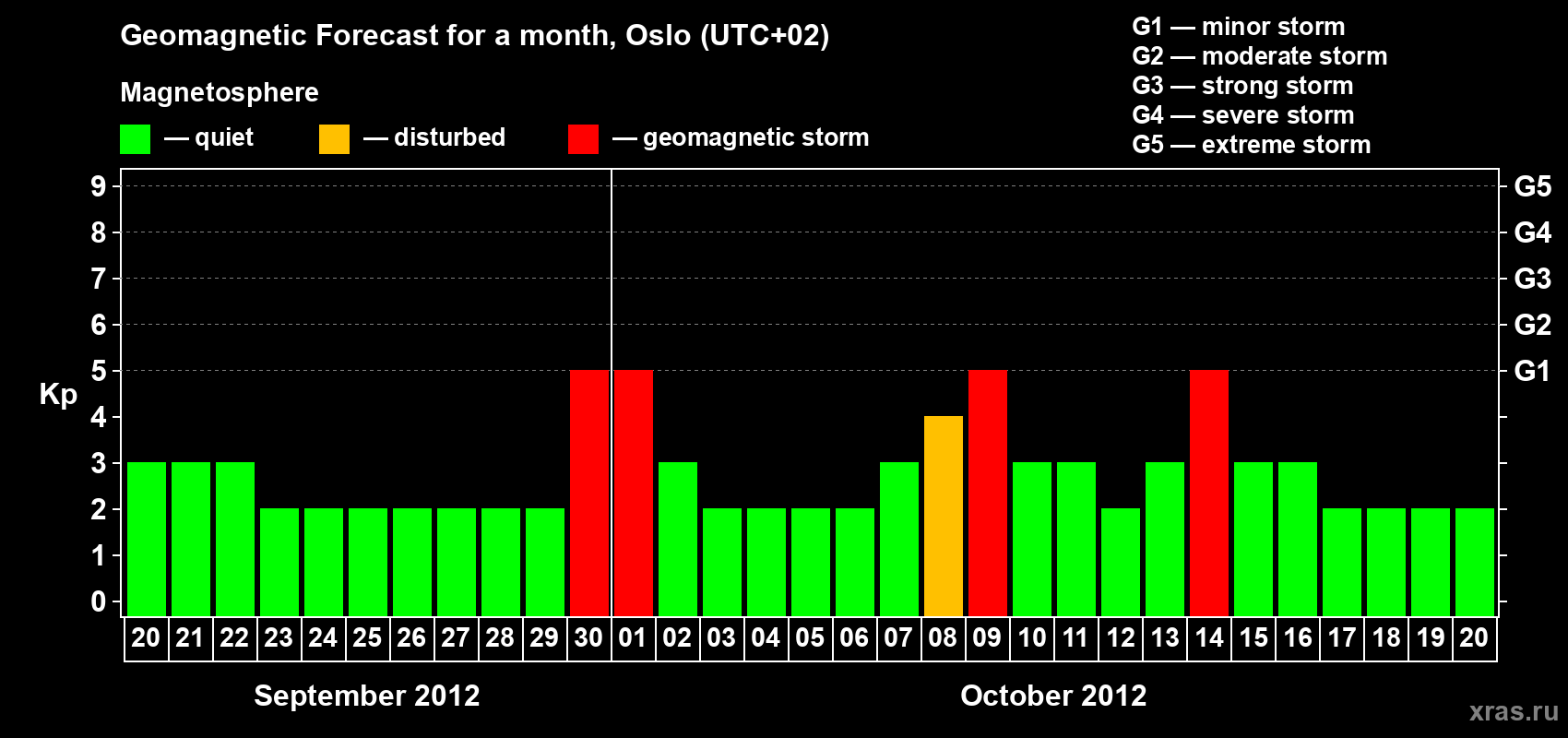 Geomagnetic Forecast for a month, Oslo (UTC+02)

Magnetosphere

— quiet — disturbed — geomagnetic storm

G1 — minor storm
G2 — moderate storm
G3 — strong storm
G4 — severe storm
G5 — extreme storm

Kp

9 8 7 6 5 4 3 2 1 0

G5 G4 G3 G2 G1

20 21 22 23 24 25 26 27 28 29 30 01 02 03 04 05 06 07 08 09 10 11 12 13 14 15 16 17 18 19 20

September 2012

October 2012

xras.ru